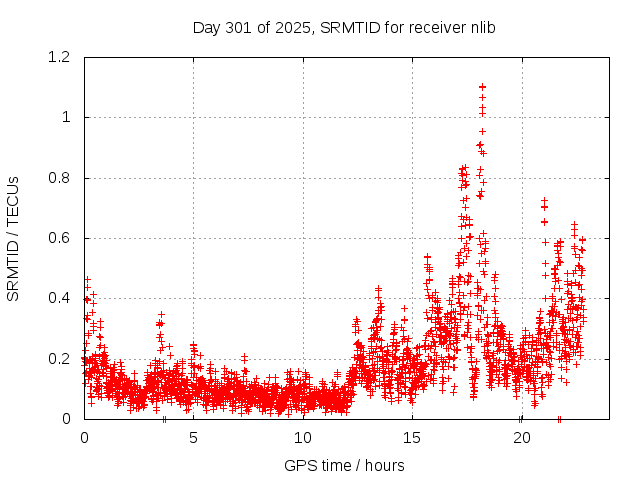 Day 301 of 2025, SRMTID for receiver nlib

SRMTID / TECUs

1.2
1
0.8
0.6
0.4
0.2
0

0
5
10
15
20

GPS time / hours